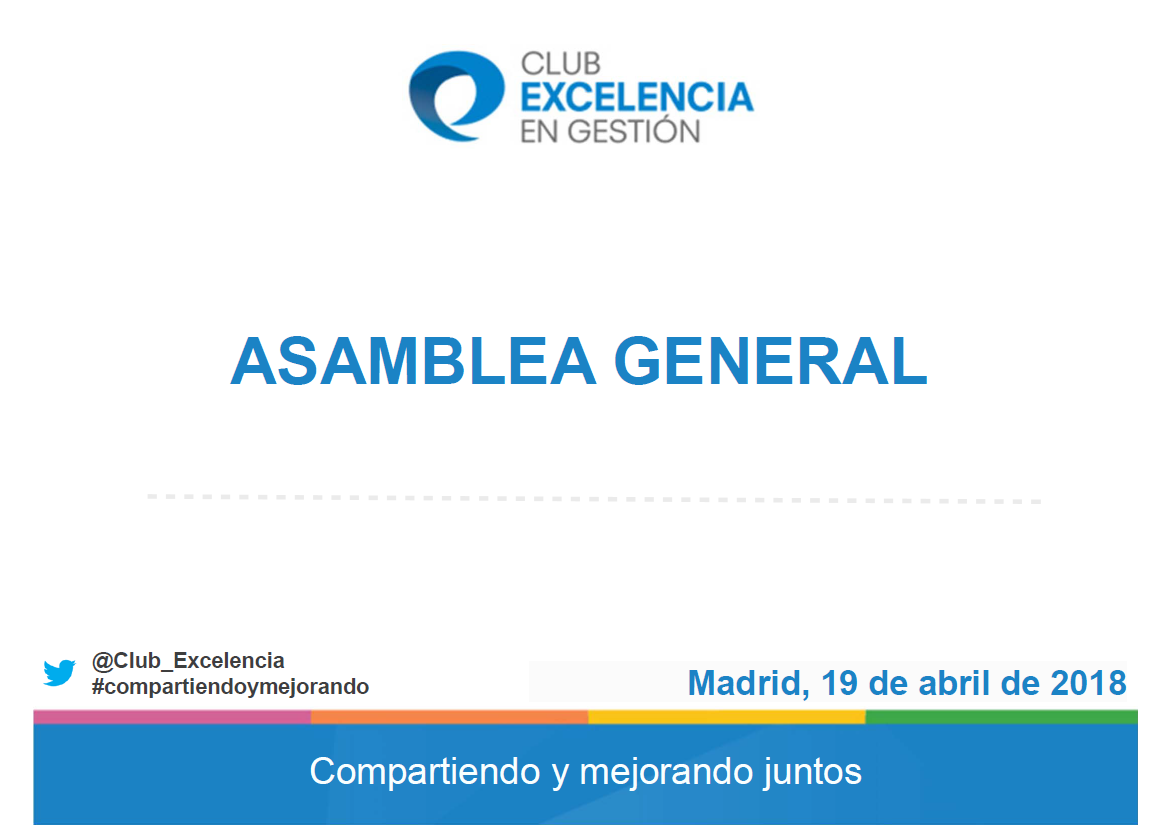 CLUB
EXCELENCIA
EN GESTIÓN

ASAMBLEA GENERAL

@Club_Excelencia
#compartiendoymejorando

Madrid, 19 de abril de 2018

Compartiendo y mejorando juntos